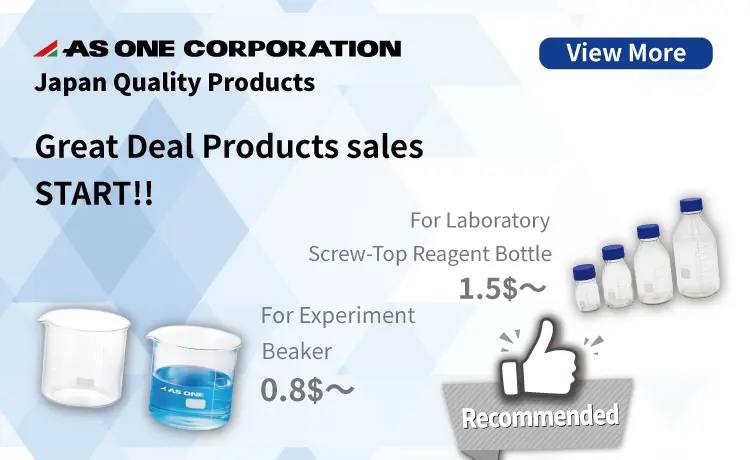 AS ONE CORPORATION
Japan Quality Products

View More

Great Deal Products sales START!!

For Laboratory
Screw-Top Reagent Bottle
1.5$～

For Experiment
Beaker
0.8$～

AS ONE

Recommended